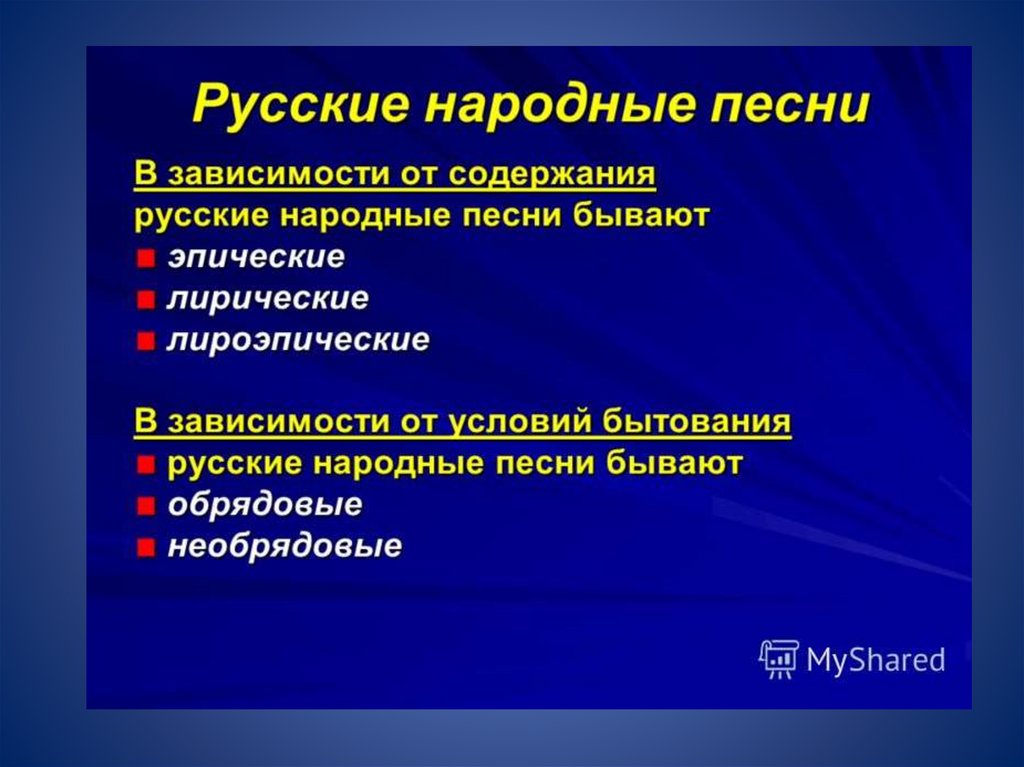 Русские народные песни

В зависимости от содержания
русские народные песни бывают
- эпические
- лирические
- лироэпические

В зависимости от условий бытования
- русские народные песни бывают
- обрядовые
- необрядовые

MyShared